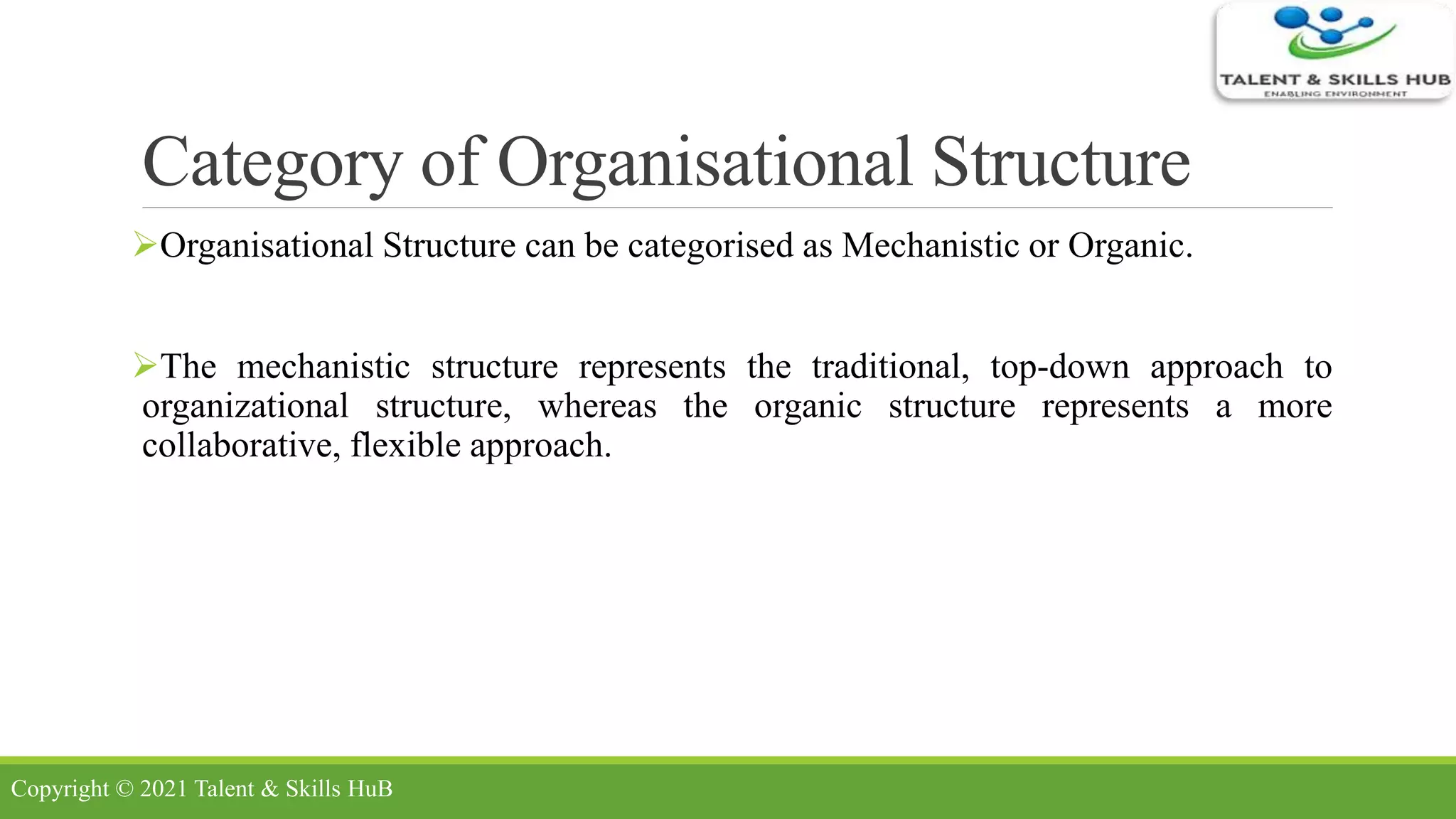 TALENT & SKILLS HUB
ENABLING ENVIRONMENT

Category of Organisational Structure

➢Organisational Structure can be categorised as Mechanistic or Organic.

➢The mechanistic structure represents the traditional, top-down approach to organizational structure, whereas the organic structure represents a more collaborative, flexible approach.

Copyright © 2021 Talent & Skills HuB